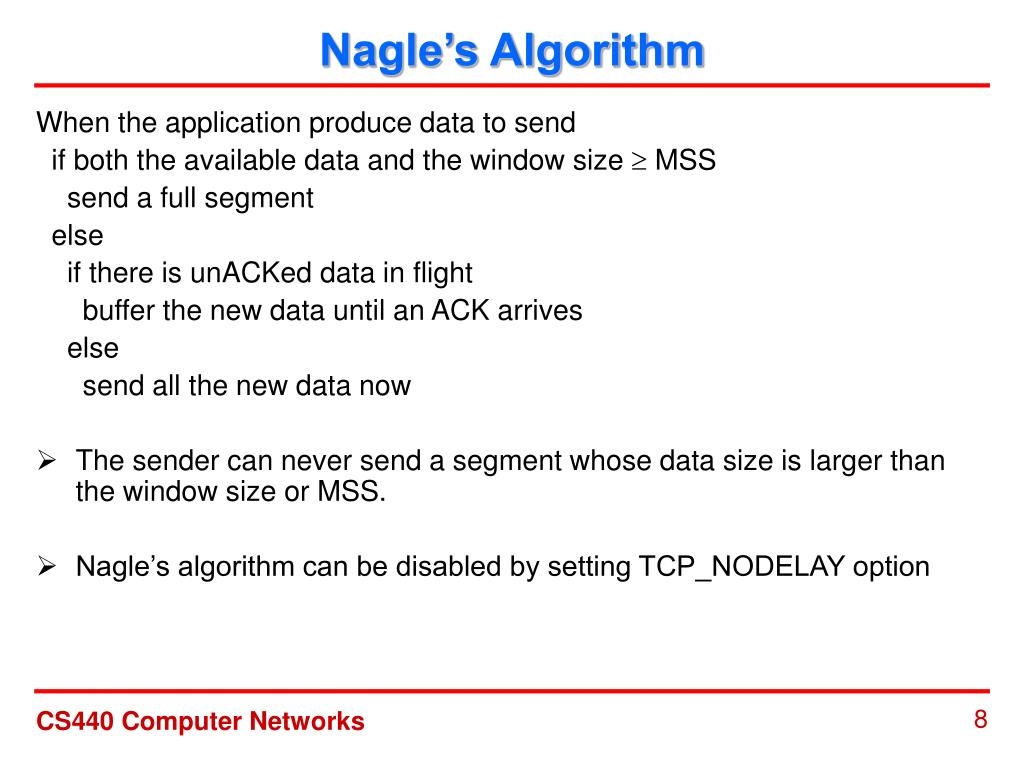 Nagle's Algorithm

When the application produce data to send
if both the available data and the window size $\geq$ MSS
send a full segment
else
if there is unACKed data in flight
buffer the new data until an ACK arrives
else
send all the new data now

➢ The sender can never send a segment whose data size is larger than the window size or MSS.

➢ Nagle's algorithm can be disabled by setting TCP_NODELAY option

CS440 Computer Networks

8